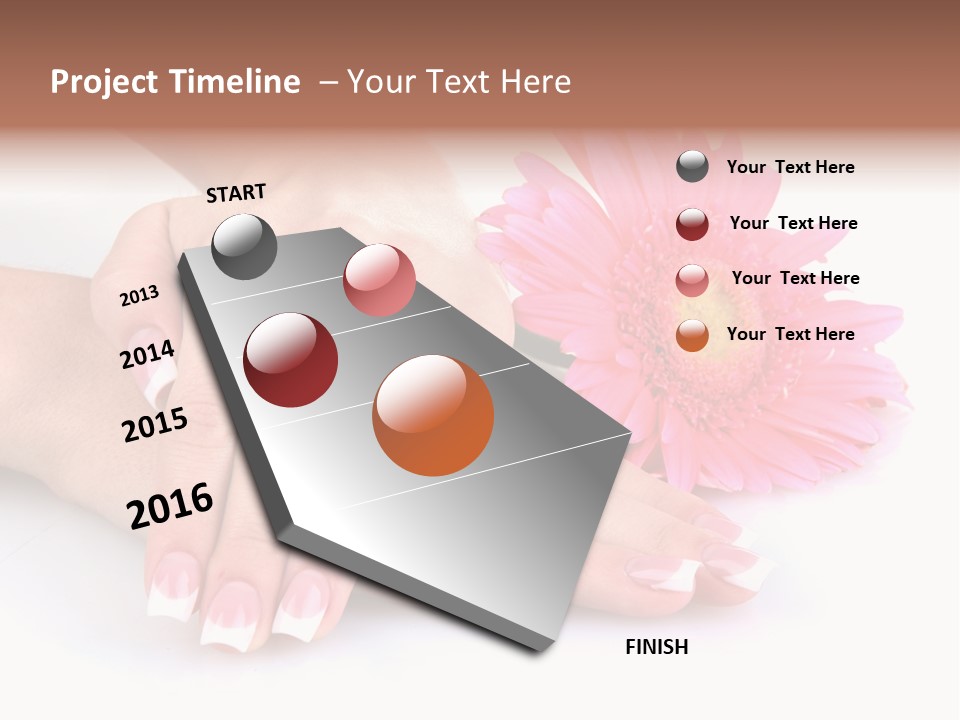 Project Timeline – Your Text Here

START

2013

2014

2015

2016

FINISH

Your Text Here

Your Text Here

Your Text Here

Your Text Here